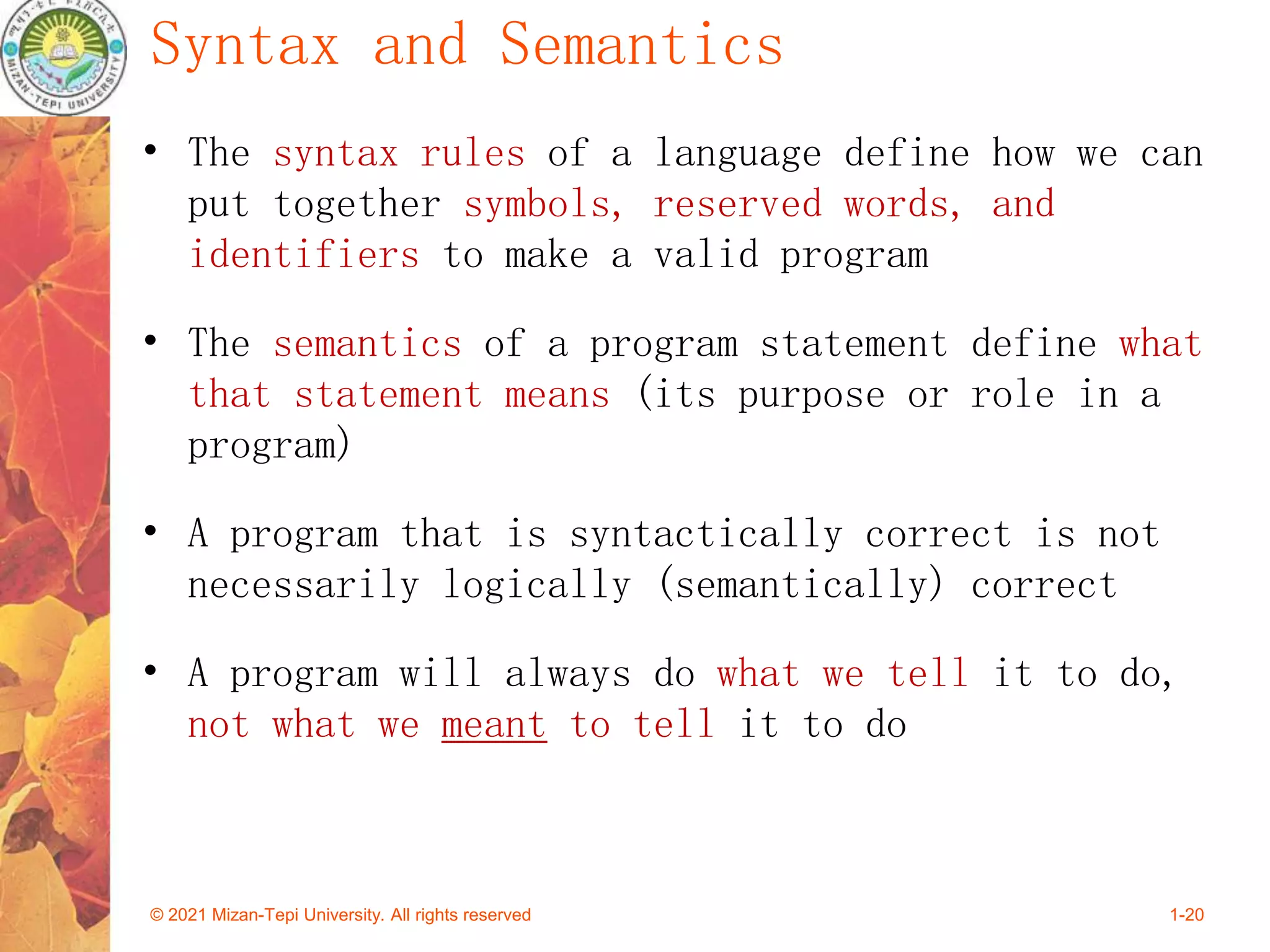 MIZAN-TEPI UNIVERSITY

Syntax and Semantics

• The syntax rules of a language define how we can put together symbols, reserved words, and identifiers to make a valid program

• The semantics of a program statement define what that statement means (its purpose or role in a program)

• A program that is syntactically correct is not necessarily logically (semantically) correct

• A program will always do what we tell it to do, not what we meant to tell it to do

© 2021 Mizan-Tepi University. All rights reserved

1-20